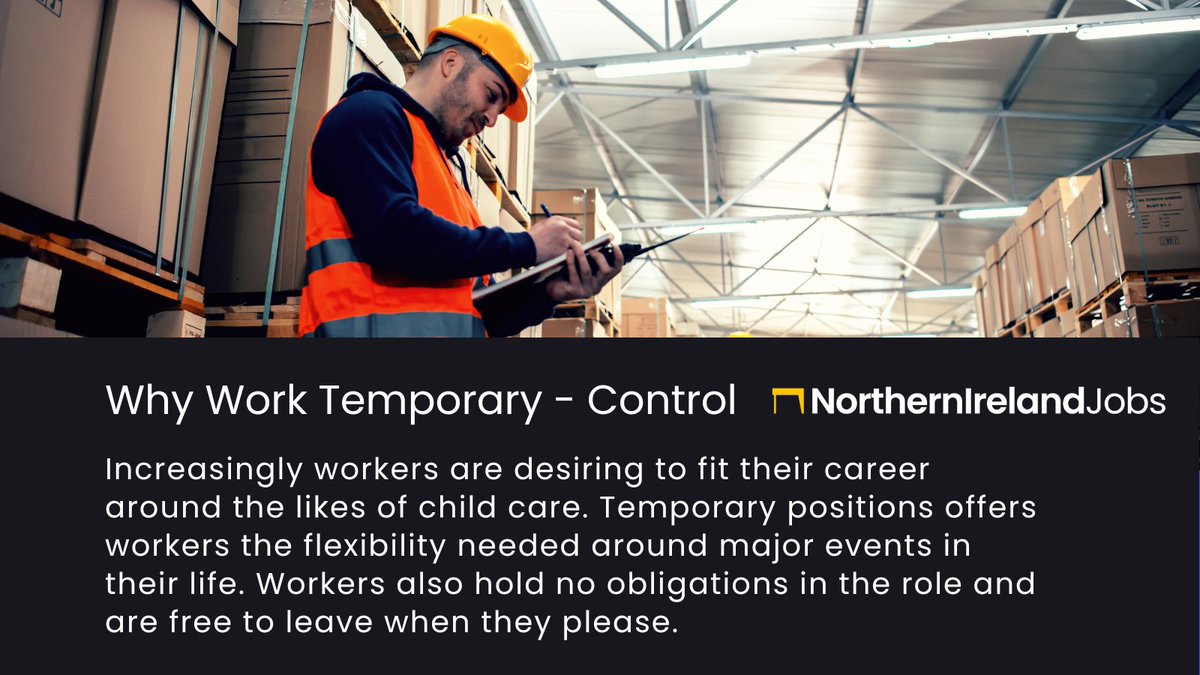 Why Work Temporary - Control

NorthernIrelandJobs

Increasingly workers are desiring to fit their career around the likes of child care. Temporary positions offers workers the flexibility needed around major events in their life. Workers also hold no obligations in the role and are free to leave when they please.